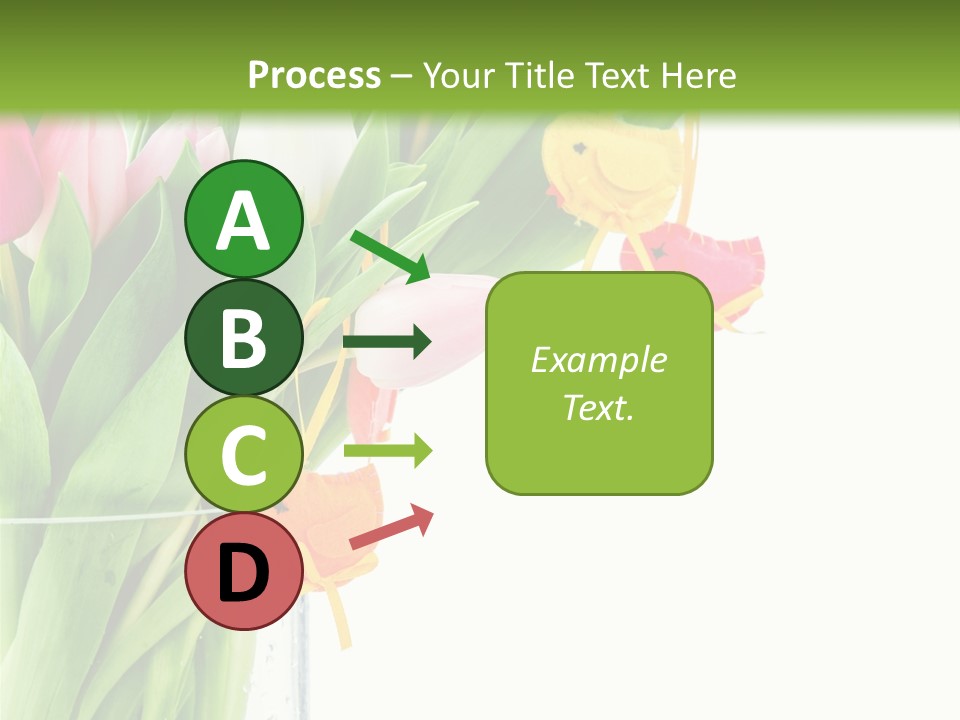 Process – Your Title Text Here

A

B

C

D

Example Text.